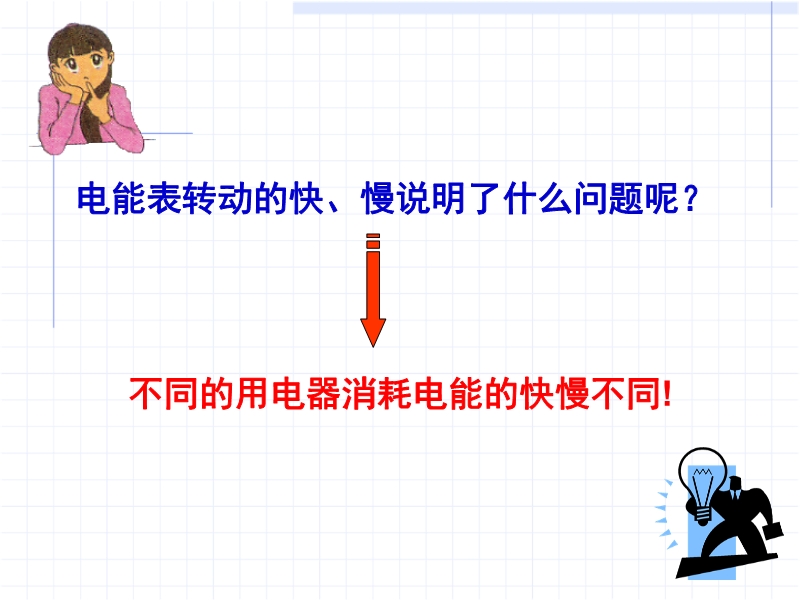 电能表转动的快、慢说明了什么问题呢？

不同的用电器消耗电能的快慢不同!